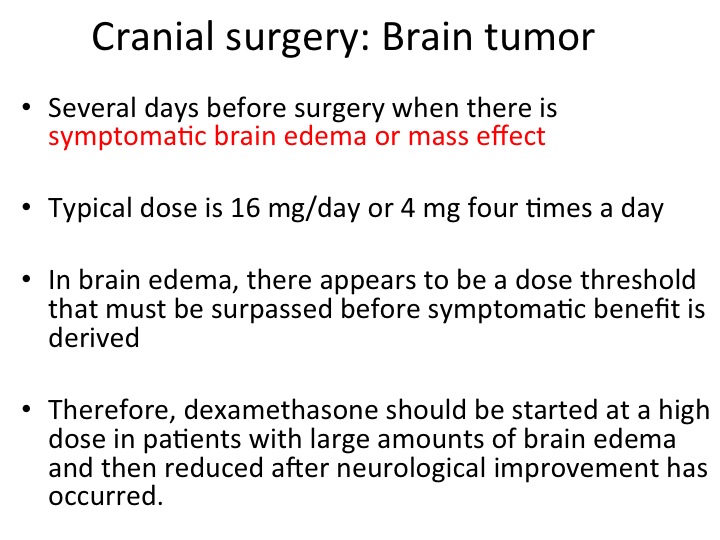 Cranial surgery: Brain tumor

• Several days before surgery when there is symptomatic brain edema or mass effect

• Typical dose is 16 mg/day or 4 mg four times a day

• In brain edema, there appears to be a dose threshold that must be surpassed before symptomatic benefit is derived

• Therefore, dexamethasone should be started at a high dose in patients with large amounts of brain edema and then reduced after neurological improvement has occurred.